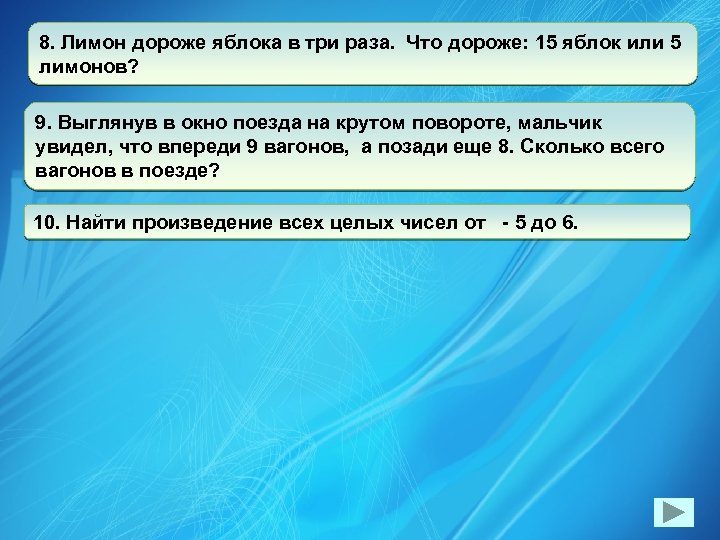 8. Лимон дороже яблока в три раза. Что дороже: 15 яблок или 5 лимонов?

9. Выглянув в окно поезда на крутом повороте, мальчик увидел, что впереди 9 вагонов, а позади еще 8. Сколько всего вагонов в поезде?

10. Найти произведение всех целых чисел от - 5 до 6.